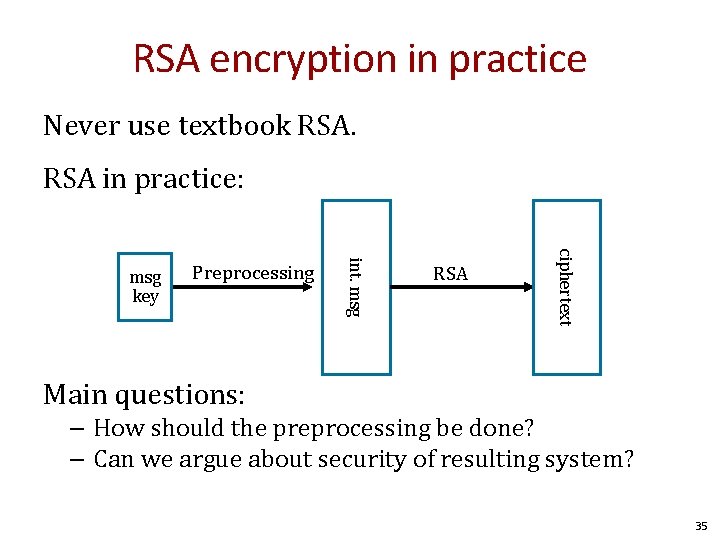 RSA encryption in practice

Never use textbook RSA.

RSA in practice:

msg
key

Preprocessing

int. msg

RSA

ciphertext

Main questions:

– How should the preprocessing be done?
– Can we argue about security of resulting system?

35